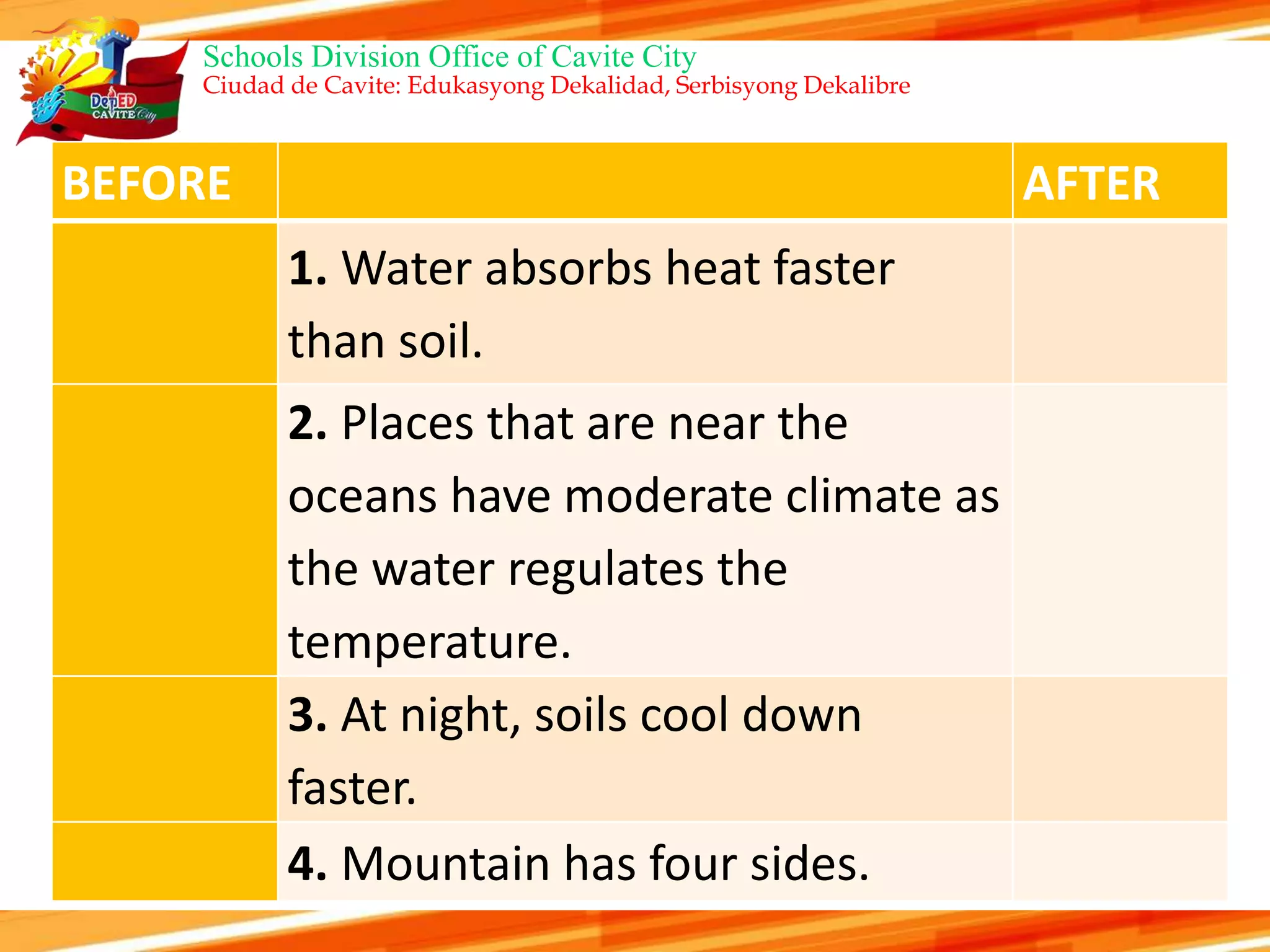 DepED CAVITE City

Schools Division Office of Cavite City
Ciudad de Cavite: Edukasyong Dekalidad, Serbisyong Dekalibre

| BEFORE | | AFTER |
|---|---|---|
| | **1.** Water absorbs heat faster than soil. | |
| | **2.** Places that are near the oceans have moderate climate as the water regulates the temperature. | |
| | **3.** At night, soils cool down faster. | |
| | **4.** Mountain has four sides. | |